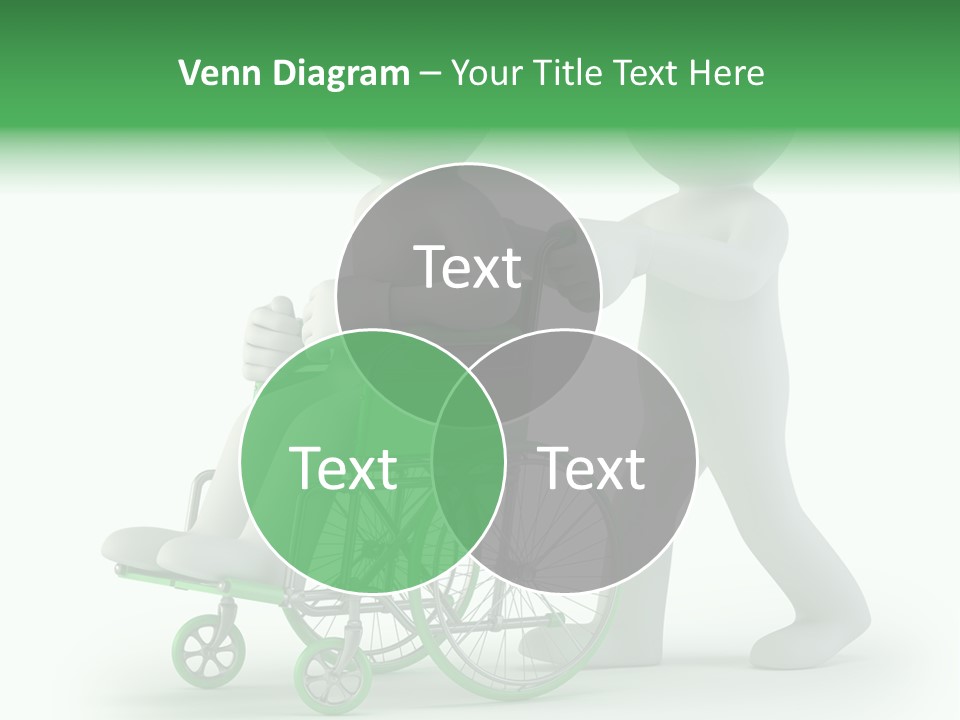 Venn Diagram – Your Title Text Here

Text

Text

Text